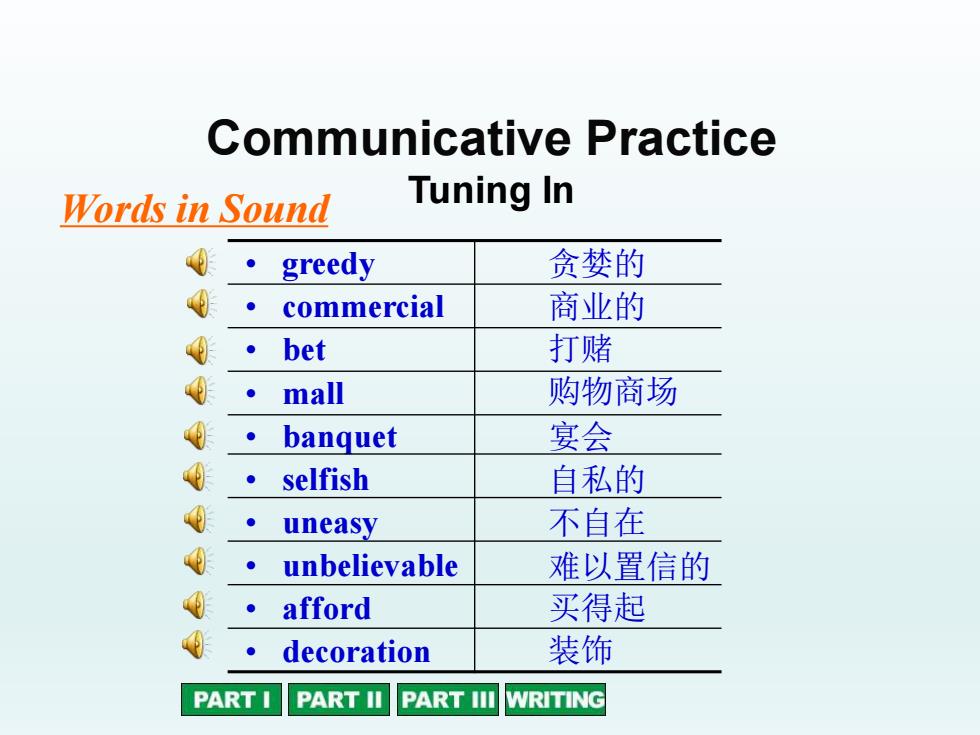 Communicative Practice
Tuning In

Words in Sound

| | |
|---|---|
| • greedy | 贪婪的 |
| • commercial | 商业的 |
| • bet | 打赌 |
| • mall | 购物商场 |
| • banquet | 宴会 |
| • selfish | 自私的 |
| • uneasy | 不自在 |
| • unbelievable | 难以置信的 |
| • afford | 买得起 |
| • decoration | 装饰 |

PART I PART II PART III WRITING